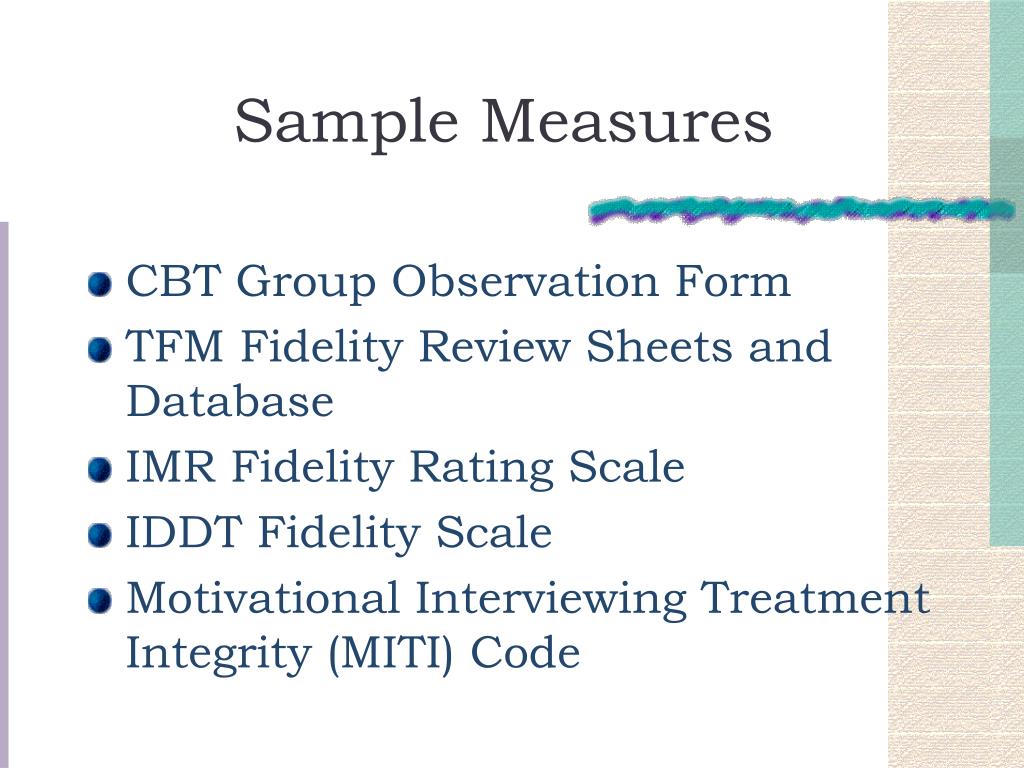 Sample Measures

- CBT Group Observation Form
- TFM Fidelity Review Sheets and Database
- IMR Fidelity Rating Scale
- IDDT Fidelity Scale
- Motivational Interviewing Treatment Integrity (MITI) Code